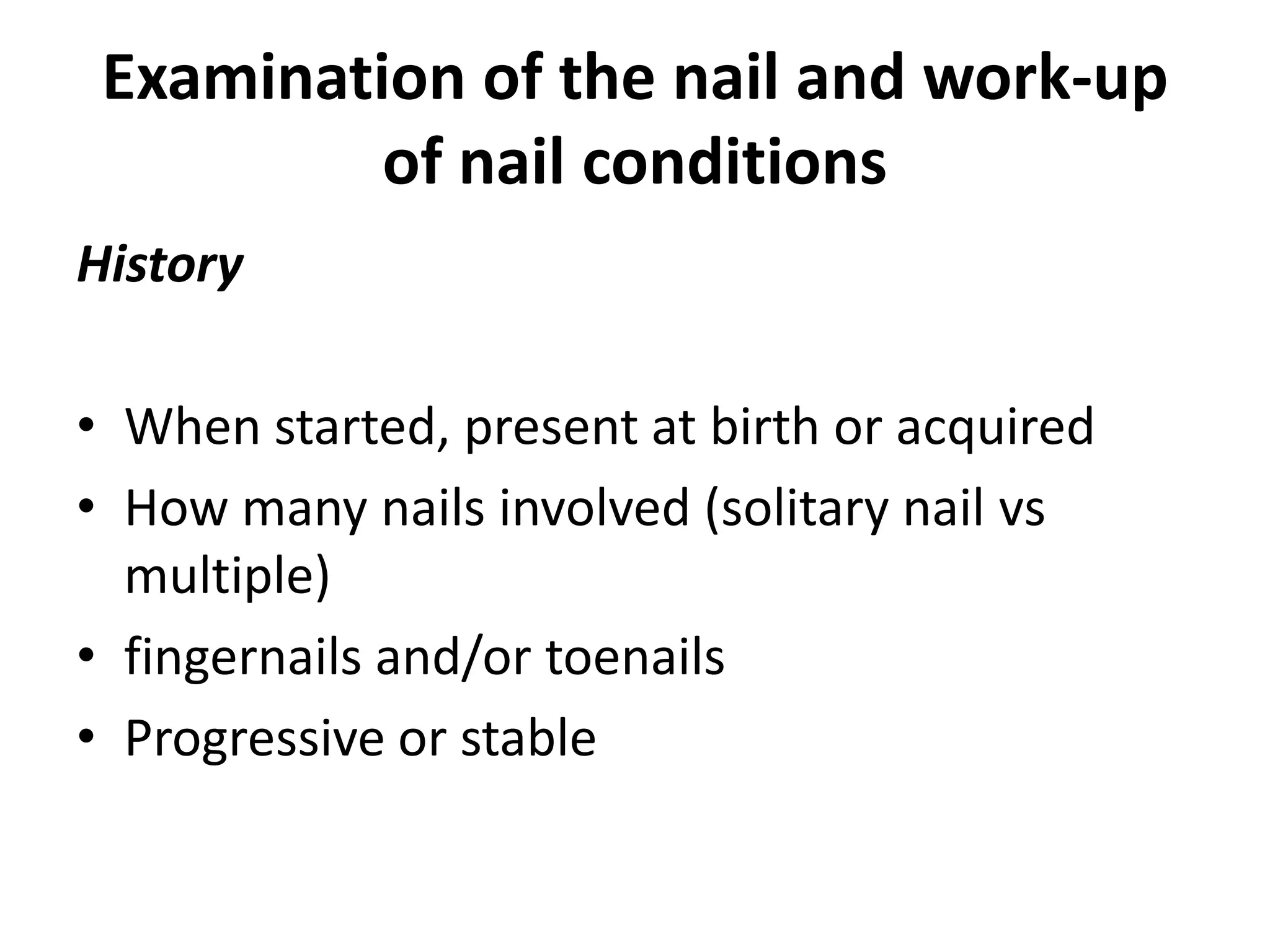 Examination of the nail and work-up of nail conditions

History

• When started, present at birth or acquired
• How many nails involved (solitary nail vs multiple)
• fingernails and/or toenails
• Progressive or stable